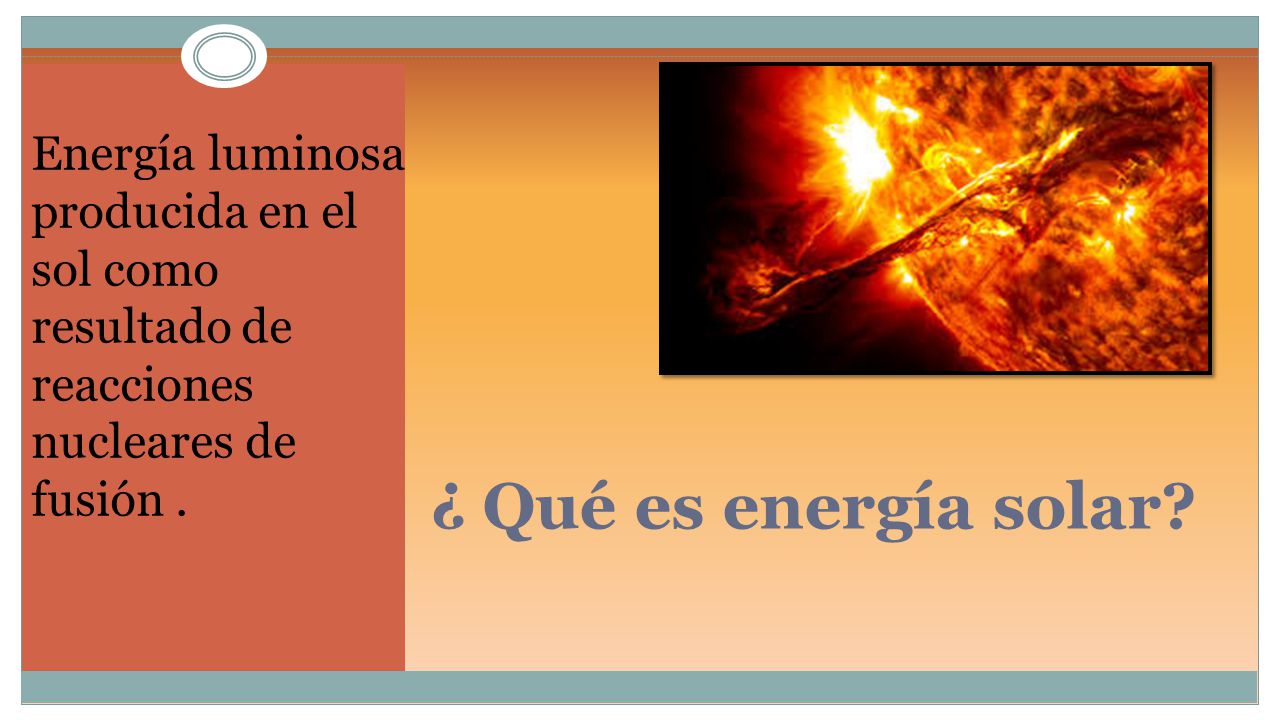 Energía luminosa producida en el sol como resultado de reacciones nucleares de fusión .

¿ Qué es energía solar?